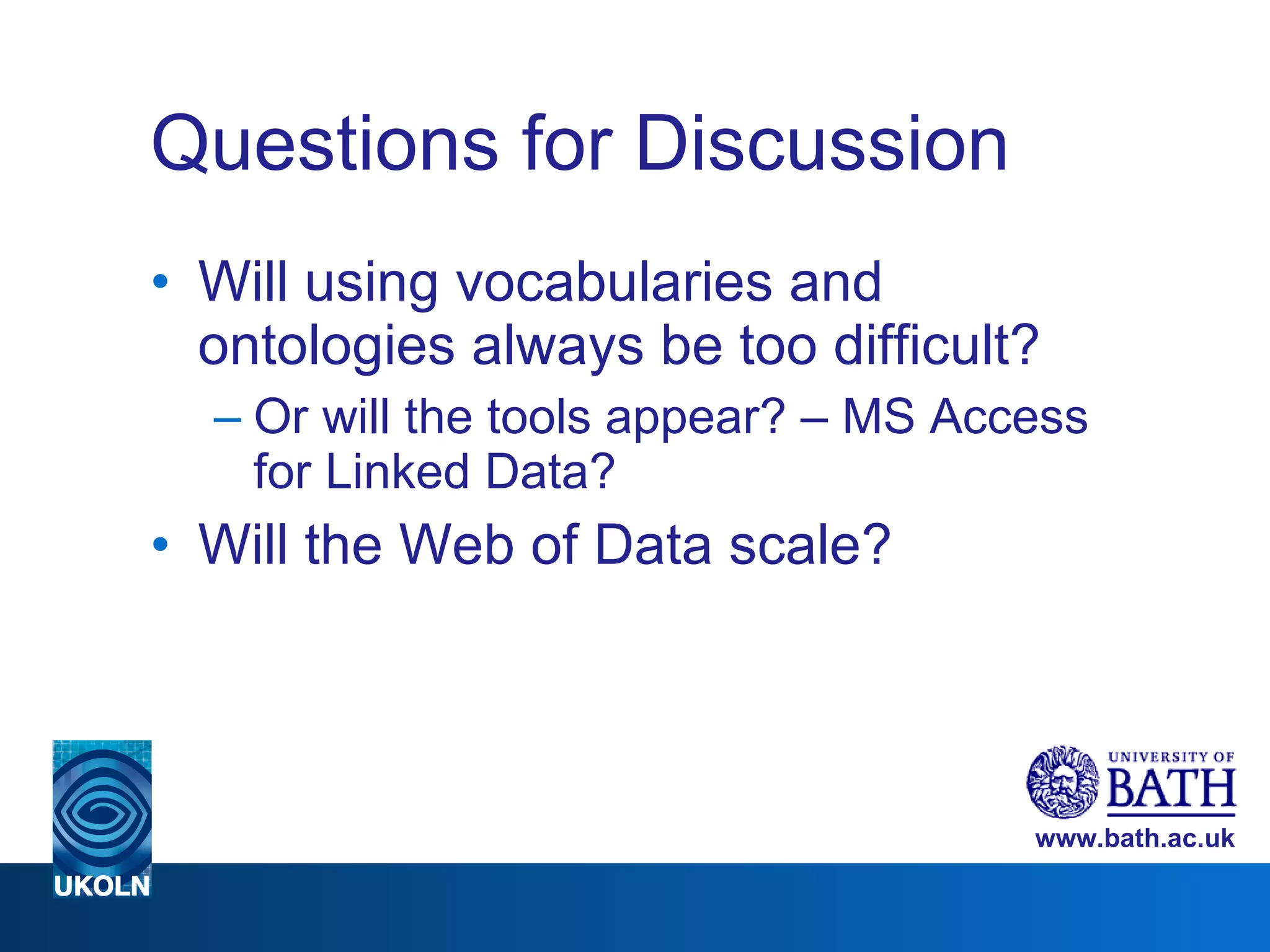 Questions for Discussion

• Will using vocabularies and ontologies always be too difficult?
– Or will the tools appear? – MS Access for Linked Data?

• Will the Web of Data scale?

UKOLN

UNIVERSITY OF BATH
www.bath.ac.uk